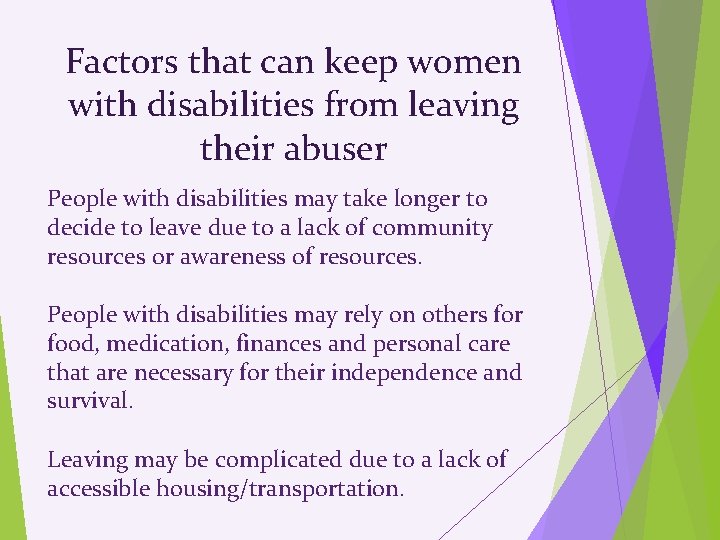 Factors that can keep women with disabilities from leaving their abuser

People with disabilities may take longer to decide to leave due to a lack of community resources or awareness of resources.

People with disabilities may rely on others for food, medication, finances and personal care that are necessary for their independence and survival.

Leaving may be complicated due to a lack of accessible housing/transportation.